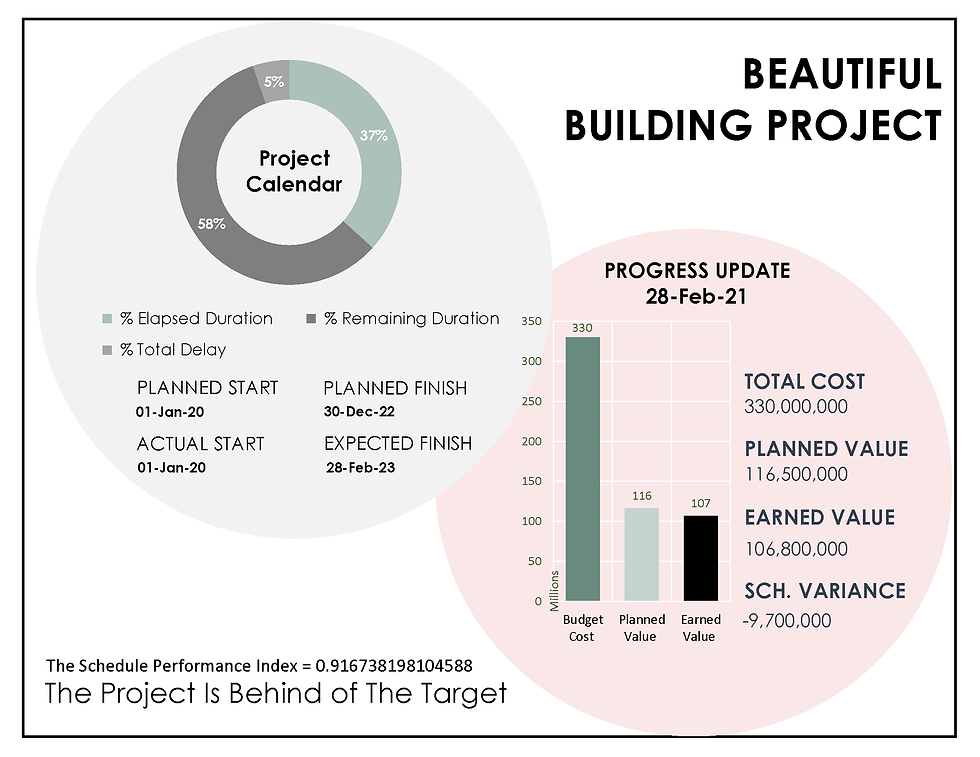 BEAUTIFUL BUILDING PROJECT

5%
37%
58%
Project Calendar

% Elapsed Duration
% Remaining Duration
% Total Delay

PLANNED START
01-Jan-20
PLANNED FINISH
30-Dec-22
ACTUAL START
01-Jan-20
EXPECTED FINISH
28-Feb-23

PROGRESS UPDATE
28-Feb-21

350
300
250
200
150
100
50
0
Millions
330
116
107
Budget Cost
Planned Value
Earned Value

TOTAL COST
330,000,000
PLANNED VALUE
116,500,000
EARNED VALUE
106,800,000
SCH. VARIANCE
-9,700,000

The Schedule Performance Index = 0.916738198104588
The Project Is Behind of The Target